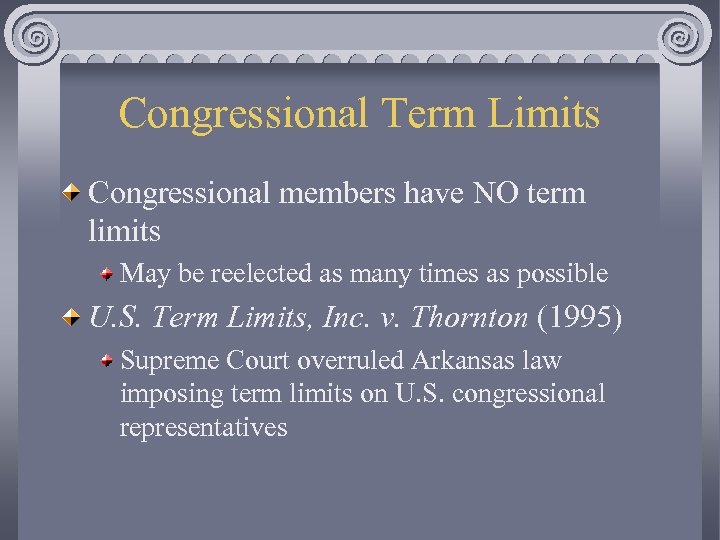 Congressional Term Limits

Congressional members have NO term limits

May be reelected as many times as possible

U.S. Term Limits, Inc. v. Thornton (1995)

Supreme Court overruled Arkansas law imposing term limits on U.S. congressional representatives